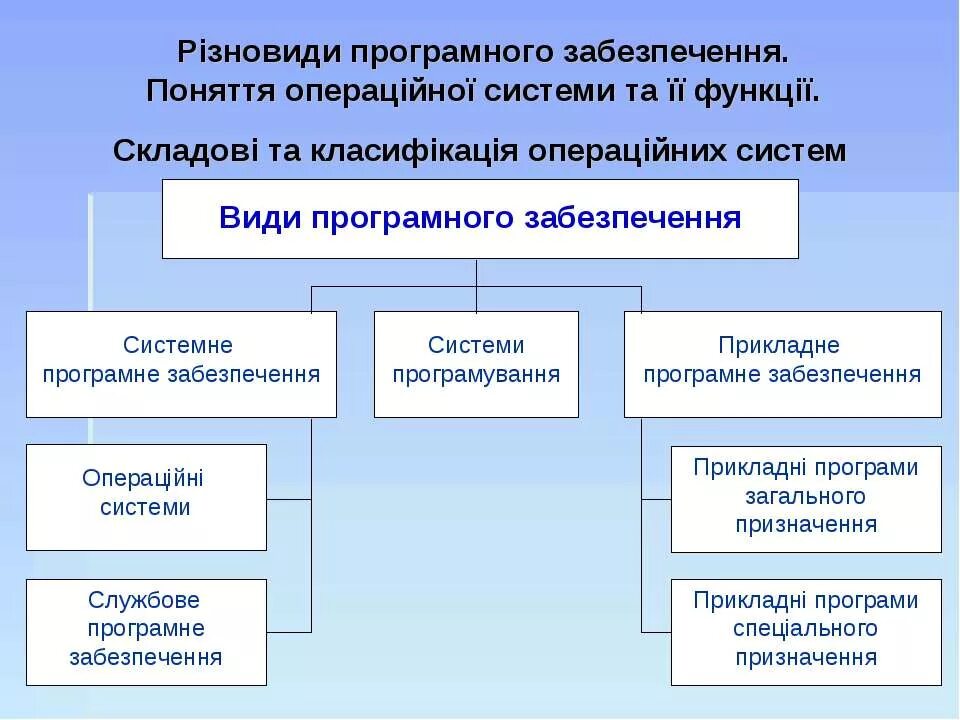 Різновиди програмного забезпечення.
Поняття операційної системи та її функції.

Складові та класифікація операційних систем

Види програмного забезпечення

Системне програмне забезпечення

Системи програмування

Прикладне програмне забезпечення

Операційні системи

Службове програмне забезпечення

Прикладні програми загального призначення

Прикладні програми спеціального призначення